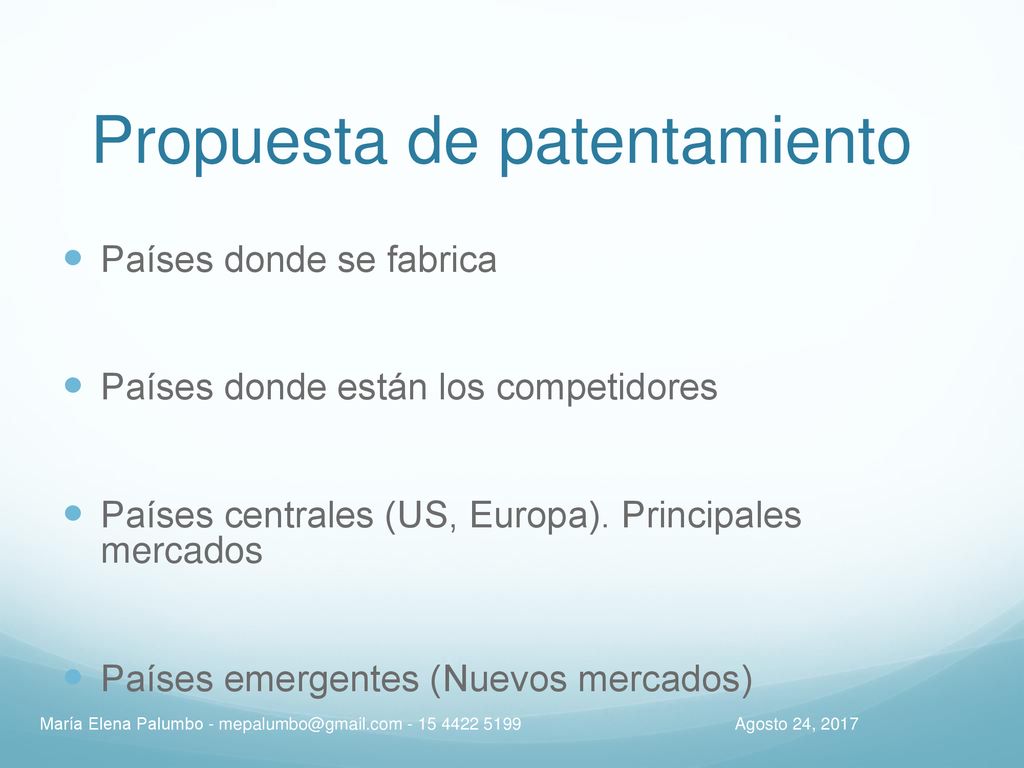 Propuesta de patentamiento

Países donde se fabrica

Países donde están los competidores

Países centrales (US, Europa). Principales mercados

Países emergentes (Nuevos mercados)

María Elena Palumbo - mepalumbo@gmail.com - 15 4422 5199

Agosto 24, 2017